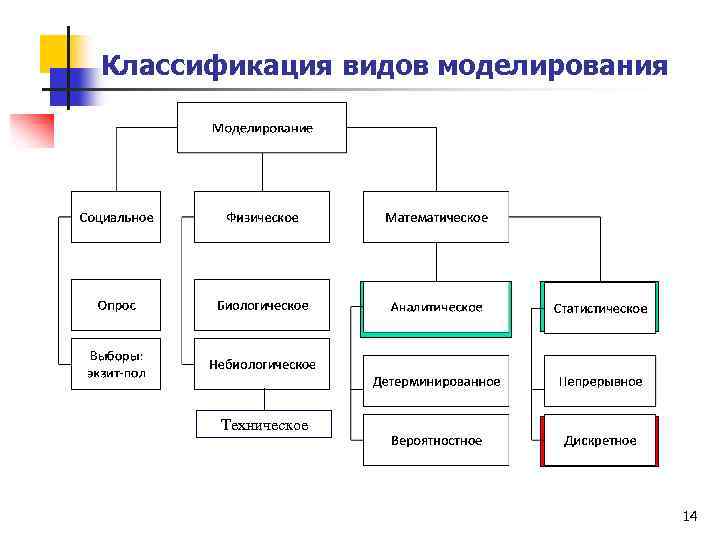 Классификация видов моделирования

Моделирование

Социальное

Физическое

Математическое

Опрос

Выборы: экзит-пол

Биологическое

Небиологическое

Техническое

Аналитическое

Детерминированное

Вероятностное

Статистическое

Непрерывное

Дискретное

14